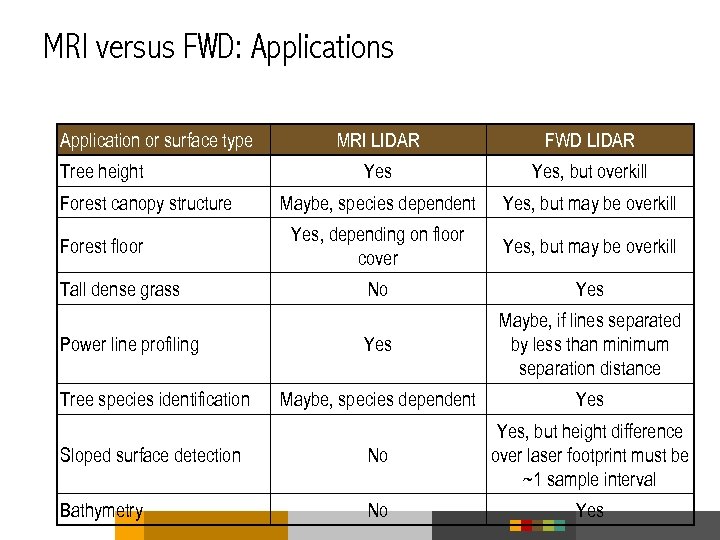 MRI versus FWD: Applications

| Application or surface type | MRI LIDAR | FWD LIDAR |
|---|---|---|
| Tree height | Yes | Yes, but overkill |
| Forest canopy structure | Maybe, species dependent | Yes, but may be overkill |
| Forest floor | Yes, depending on floor cover | Yes, but may be overkill |
| Tall dense grass | No | Yes |
| Power line profiling | Yes | Maybe, if lines separated by less than minimum separation distance |
| Tree species identification | Maybe, species dependent | Yes |
| Sloped surface detection | No | Yes, but height difference over laser footprint must be ~1 sample interval |
| Bathymetry | No | Yes |